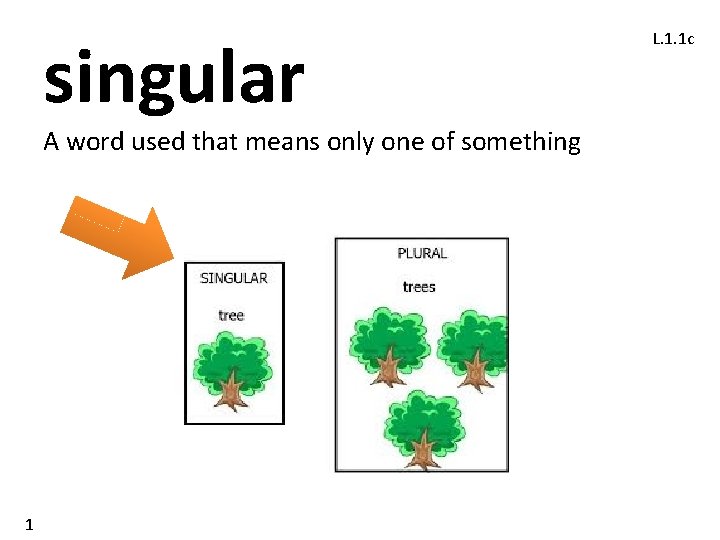 L.1.1c

singular

A word used that means only one of something

SINGULAR

tree

PLURAL

trees

1